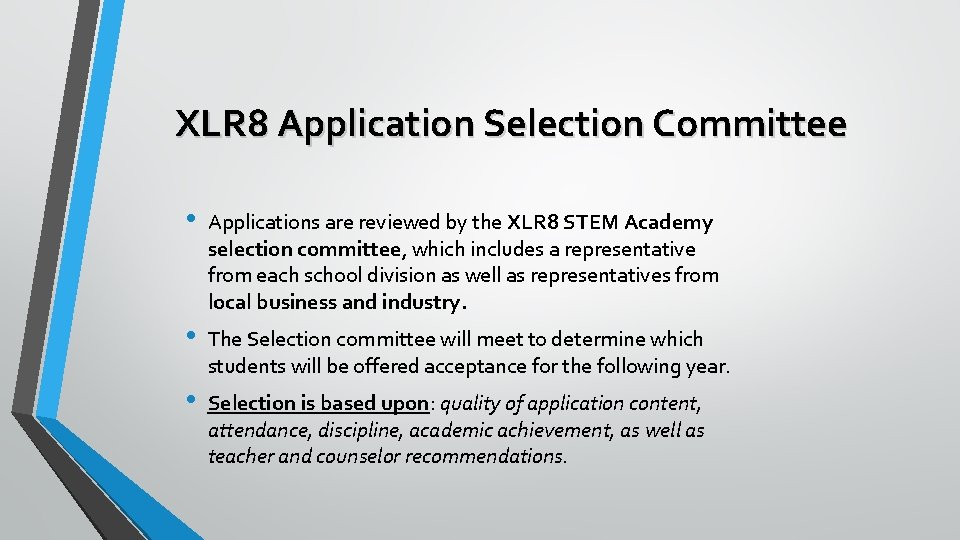 XLR8 Application Selection Committee

• Applications are reviewed by the XLR8 STEM Academy selection committee, which includes a representative from each school division as well as representatives from local business and industry.

• The Selection committee will meet to determine which students will be offered acceptance for the following year.

• Selection is based upon: quality of application content, attendance, discipline, academic achievement, as well as teacher and counselor recommendations.